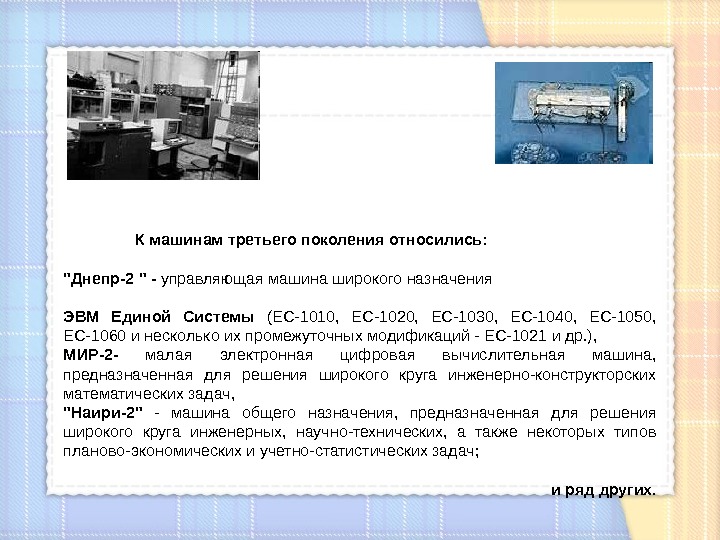 К машинам третьего поколения относились:

"Днепр-2 " - управляющая машина широкого назначения

ЭВМ Единой Системы (ЕС-1010, ЕС-1020, ЕС-1030, ЕС-1040, ЕС-1050, ЕС-1060 и несколько их промежуточных модификаций - ЕС-1021 и др.),
МИР-2- малая электронная цифровая вычислительная машина, предназначенная для решения широкого круга инженерно-конструкторских математических задач,
"Наири-2" - машина общего назначения, предназначенная для решения широкого круга инженерных, научно-технических, а также некоторых типов планово-экономических и учетно-статистических задач;

и ряд других.